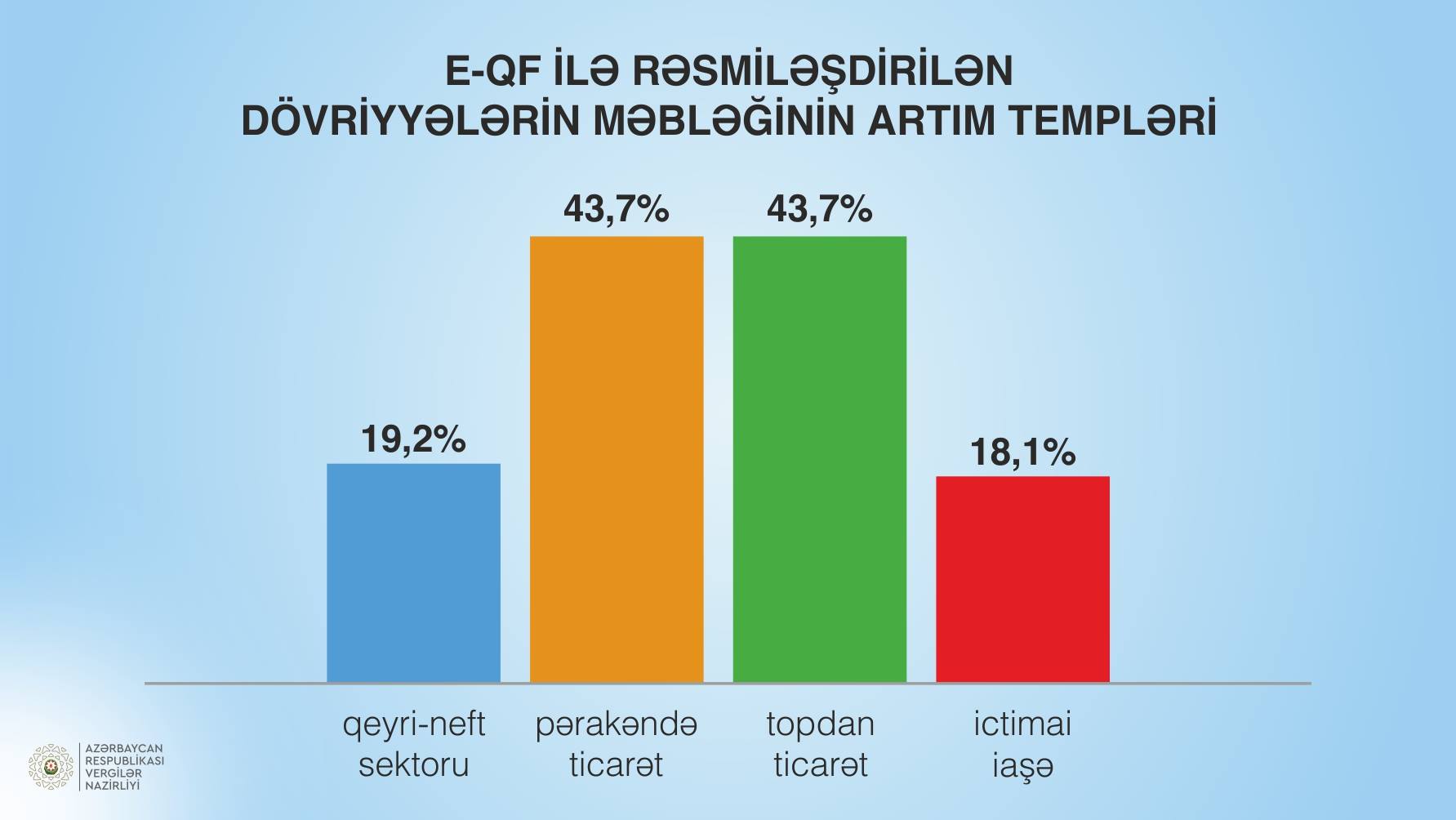 E-QF İLƏ RƏSMİLƏŞDİRİLƏN DÖVRİYYƏLƏRİN MƏBLƏĞİNİN ARTIM TEMPLƏRİ

19,2%

43,7%

43,7%

18,1%

qeyri-neft sektoru

pərakəndə ticarət

topdan ticarət

ictimai iaşə

AZƏRBAYCAN RESPUBLİKASI VERGİLƏR NAZİRLİYİ